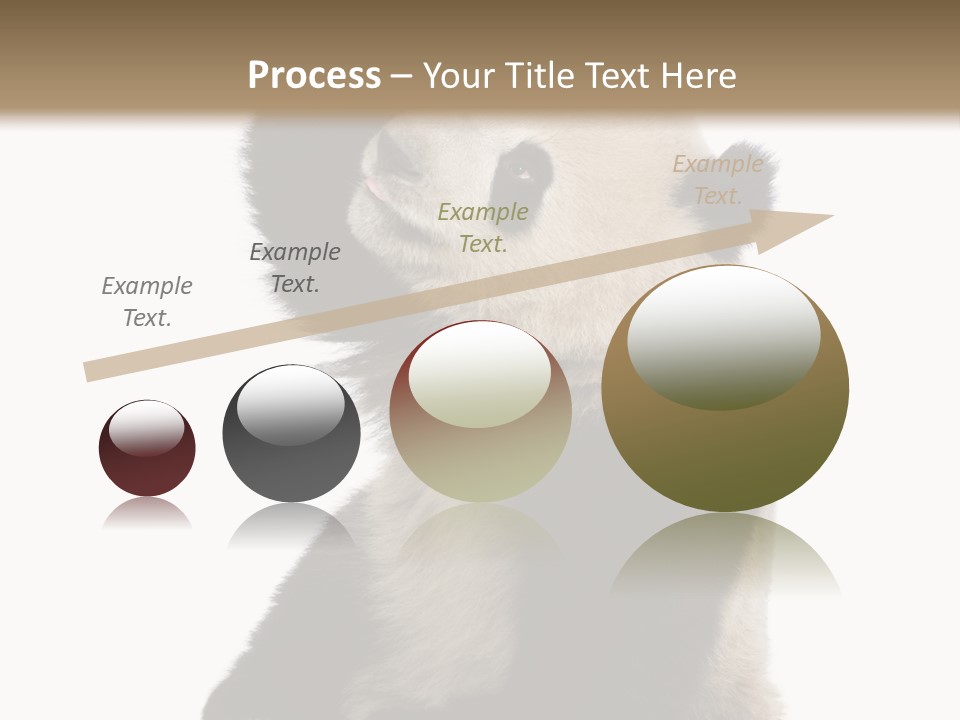 Process – Your Title Text Here

Example Text.

Example Text.

Example Text.

Example Text.